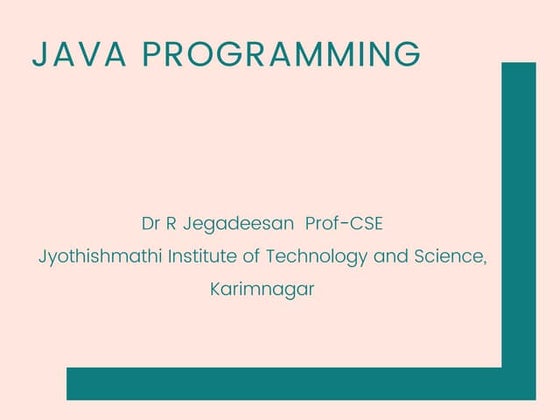 JAVA PROGRAMMING

Dr R Jegadeesan Prof-CSE
Jyothishmathi Institute of Technology and Science,
Karimnagar